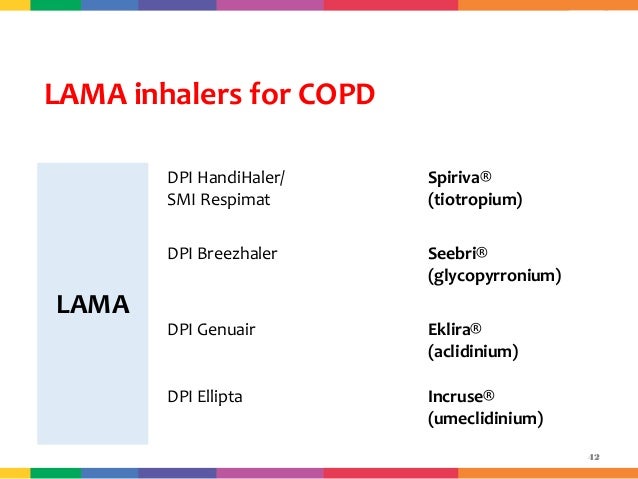 LAMA inhalers for COPD

| LAMA | DPI HandiHaler/ SMI Respimat | Spiriva® (tiotropium) |
|---|---|---|
| | DPI Breezhaler | Seebri® (glycopyrronium) |
| | DPI Genuair | Eklira® (aclidinium) |
| | DPI Ellipta | Incruse® (umeclidinium) |

42